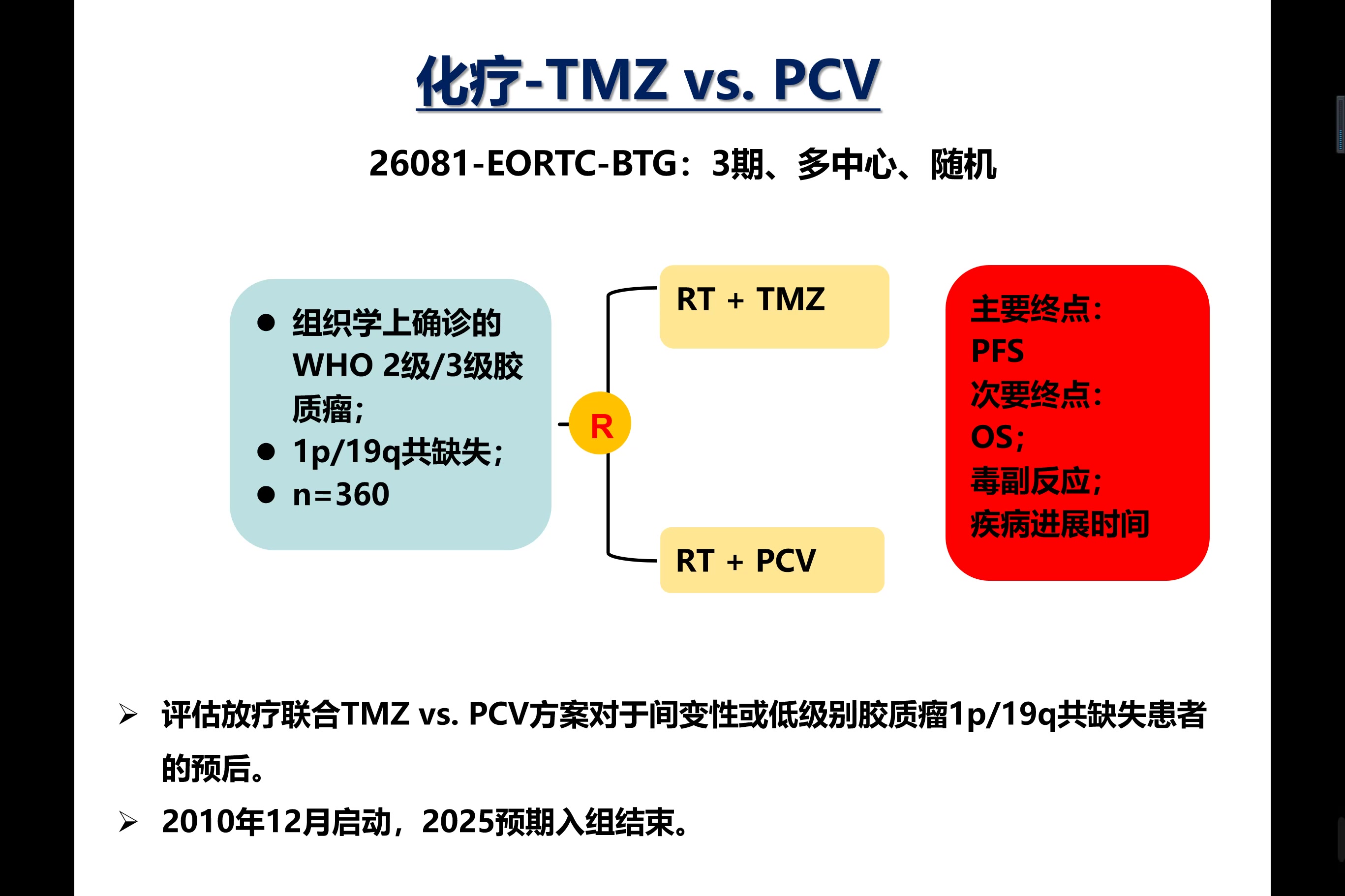 化疗-TMZ vs. PCV

26081-EORTC-BTG：3期、多中心、随机

● 组织学上确诊的WHO 2级/3级胶质瘤；
● 1p/19q共缺失；
● n=360

R

RT + TMZ

RT + PCV

主要终点：
PFS
次要终点：
OS；
毒副反应；
疾病进展时间

➢ 评估放疗联合TMZ vs. PCV方案对于间变性或低级别胶质瘤1p/19q共缺失患者的预后。
➢ 2010年12月启动，2025预期入组结束。